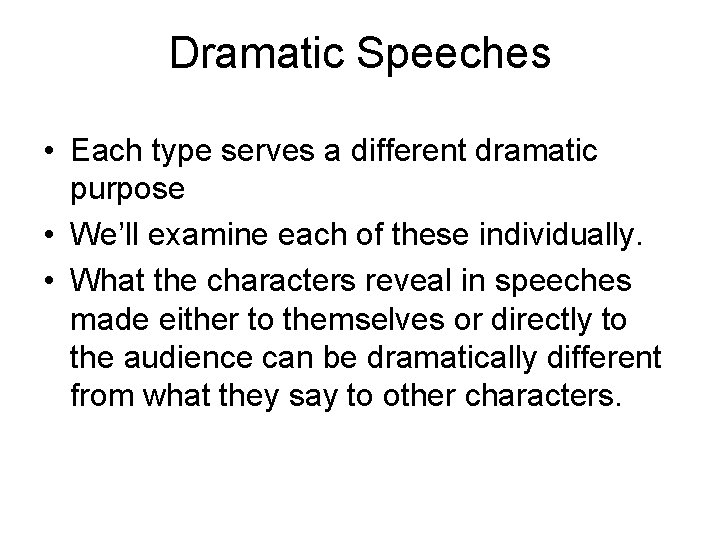 Dramatic Speeches

• Each type serves a different dramatic purpose
• We'll examine each of these individually.
• What the characters reveal in speeches made either to themselves or directly to the audience can be dramatically different from what they say to other characters.